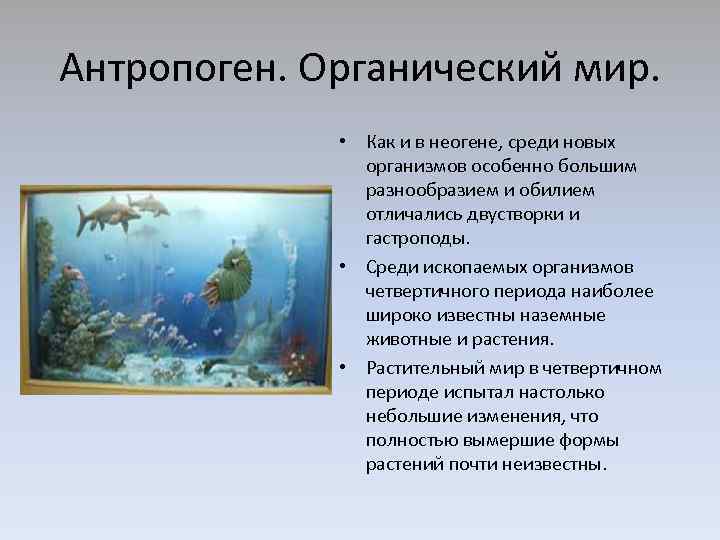 Антропоген. Органический мир.

• Как и в неогене, среди новых организмов особенно большим разнообразием и обилием отличались двустворки и гастроподы.

• Среди ископаемых организмов четвертичного периода наиболее широко известны наземные животные и растения.

• Растительный мир в четвертичном периоде испытал настолько небольшие изменения, что полностью вымершие формы растений почти неизвестны.